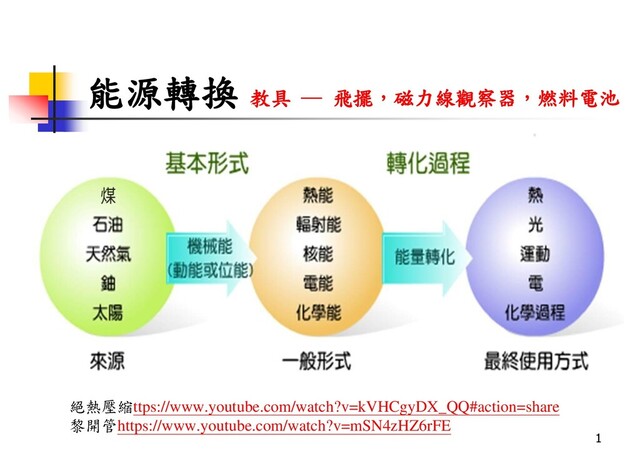 能源轉換 教具 — 飛擺，磁力線觀察器，燃料電池

基本形式

轉化過程

煤
石油
天然氣
鈾
太陽

機械能
(動能或位能)

熱能
輻射能
核能
電能
化學能

能量轉化

熱
光
運動
電
化學過程

來源

一般形式

最終使用方式

絕熱壓縮ttps://www.youtube.com/watch?v=kVHCgyDX_QQ#action=share
黎開管https://www.youtube.com/watch?v=mSN4zHZ6rFE

1